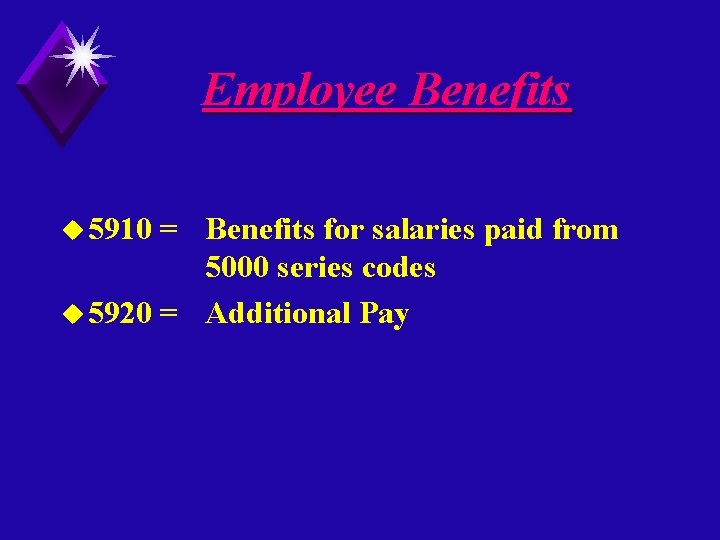 Employee Benefits

5910 = Benefits for salaries paid from 5000 series codes

5920 = Additional Pay